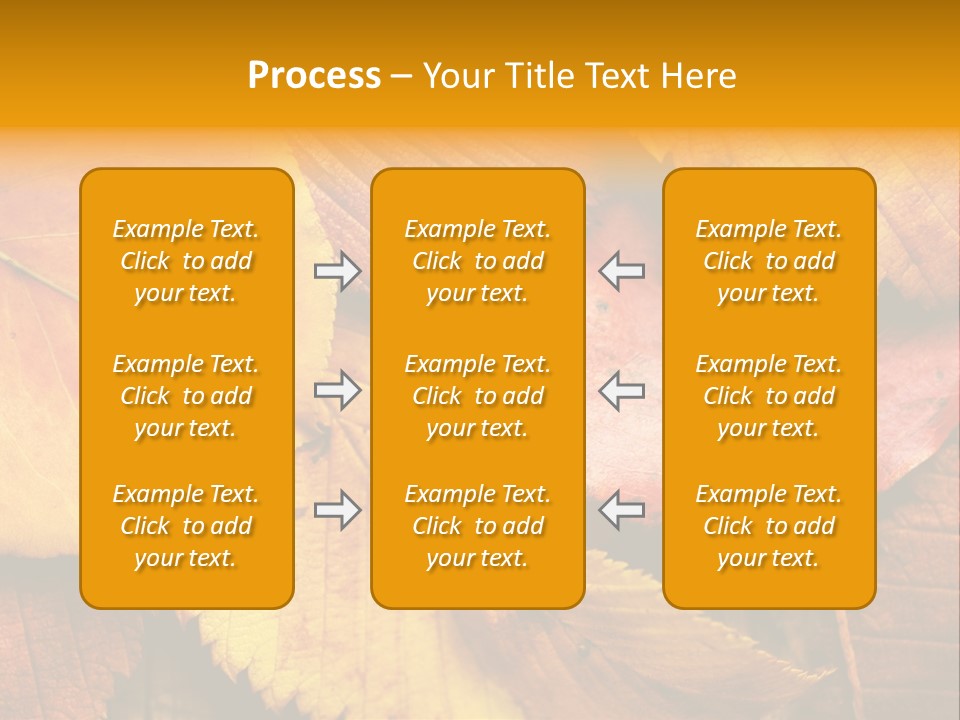 Process – Your Title Text Here

Example Text. Click to add your text.

Example Text. Click to add your text.

Example Text. Click to add your text.

Example Text. Click to add your text.

Example Text. Click to add your text.

Example Text. Click to add your text.

Example Text. Click to add your text.

Example Text. Click to add your text.

Example Text. Click to add your text.